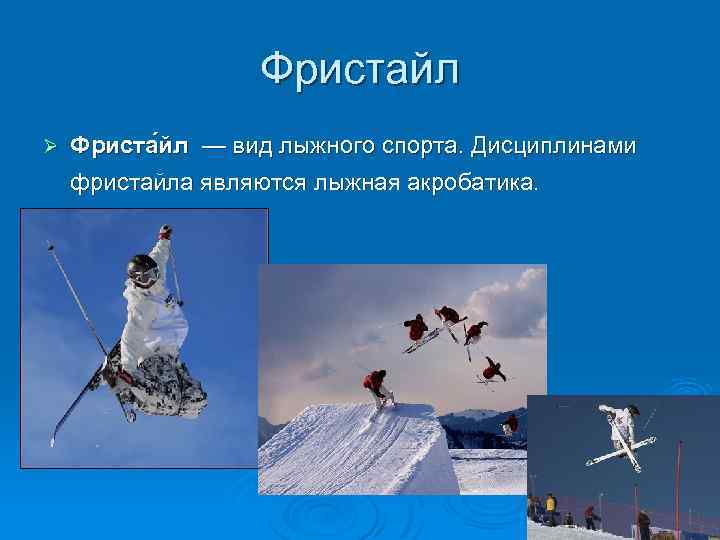 Фристайл

➢ **Фриста́йл** — вид лыжного спорта. Дисциплинами фристайла являются лыжная акробатика.